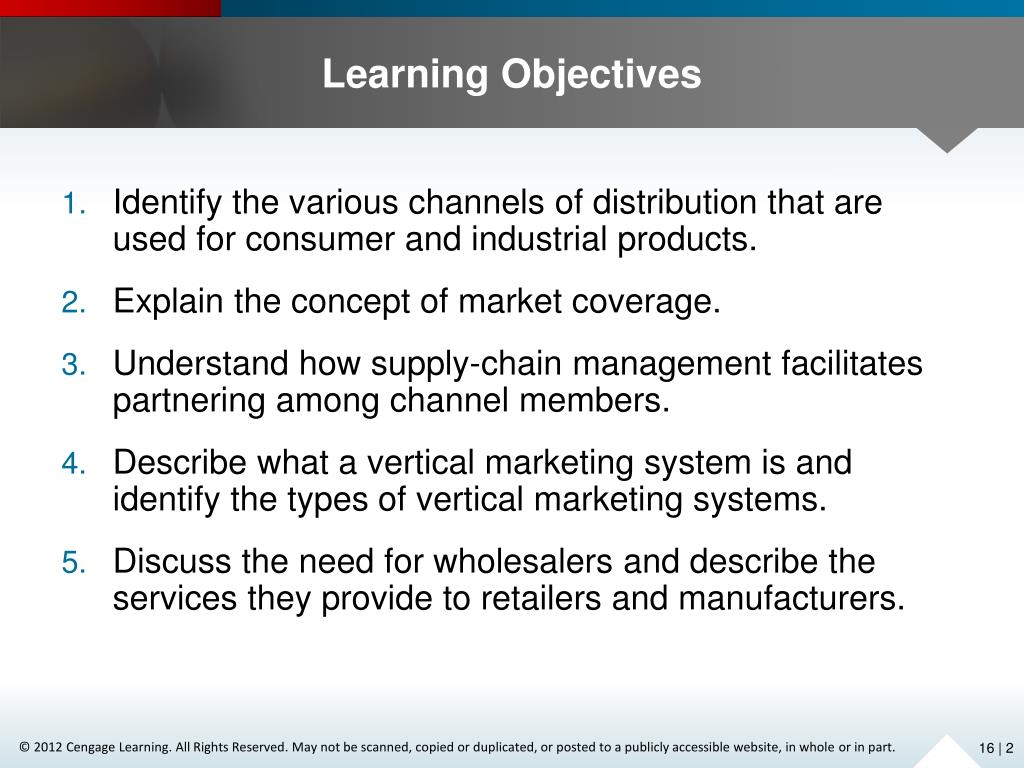 Learning Objectives

1. Identify the various channels of distribution that are used for consumer and industrial products.

2. Explain the concept of market coverage.

3. Understand how supply-chain management facilitates partnering among channel members.

4. Describe what a vertical marketing system is and identify the types of vertical marketing systems.

5. Discuss the need for wholesalers and describe the services they provide to retailers and manufacturers.

© 2012 Cengage Learning. All Rights Reserved. May not be scanned, copied or duplicated, or posted to a publicly accessible website, in whole or in part.

16 | 2